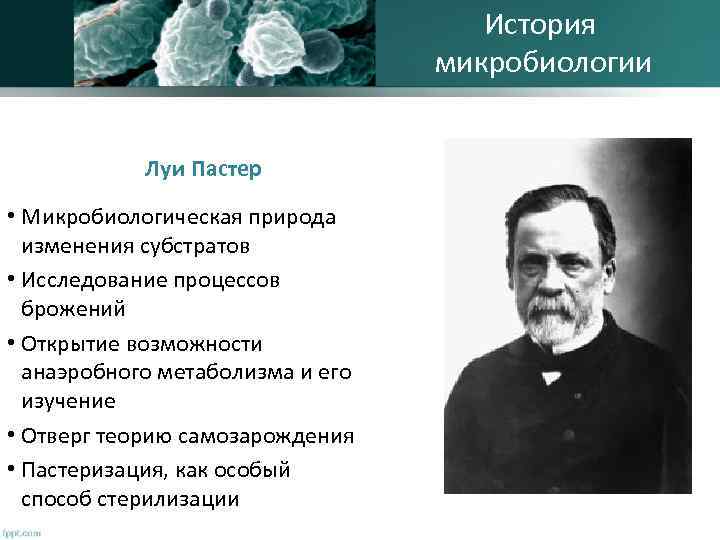 История микробиологии

Луи Пастер

• Микробиологическая природа изменения субстратов
• Исследование процессов брожений
• Открытие возможности анаэробного метаболизма и его изучение
• Отверг теорию самозарождения
• Пастеризация, как особый способ стерилизации

fppt.com